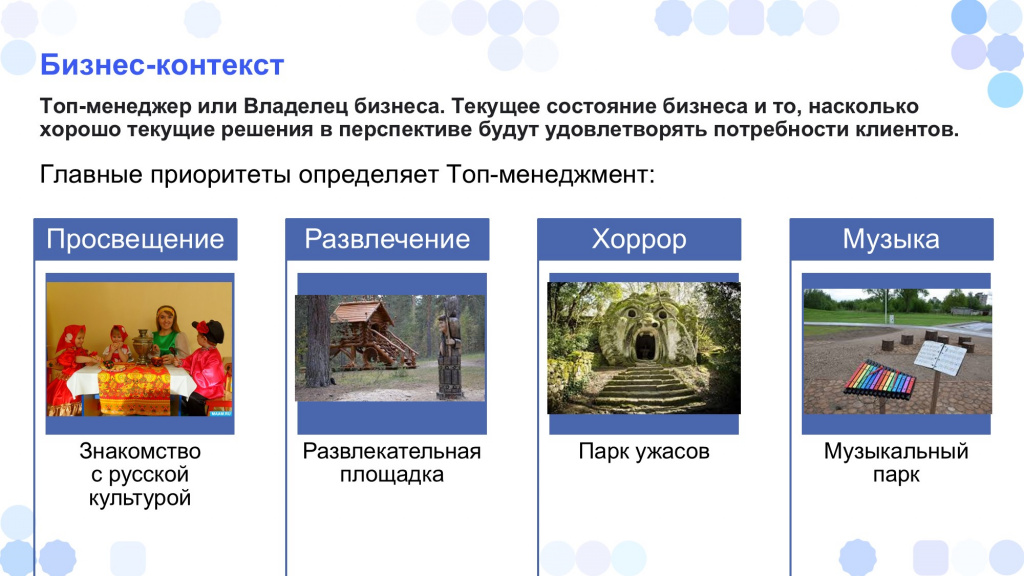 Бизнес-контекст

Топ-менеджер или Владелец бизнеса. Текущее состояние бизнеса и то, насколько хорошо текущие решения в перспективе будут удовлетворять потребности клиентов.

Главные приоритеты определяет Топ-менеджмент:

Просвещение

Знакомство с русской культурой

Развлечение

Развлекательная площадка

Хоррор

Парк ужасов

Музыка

Музыкальный парк